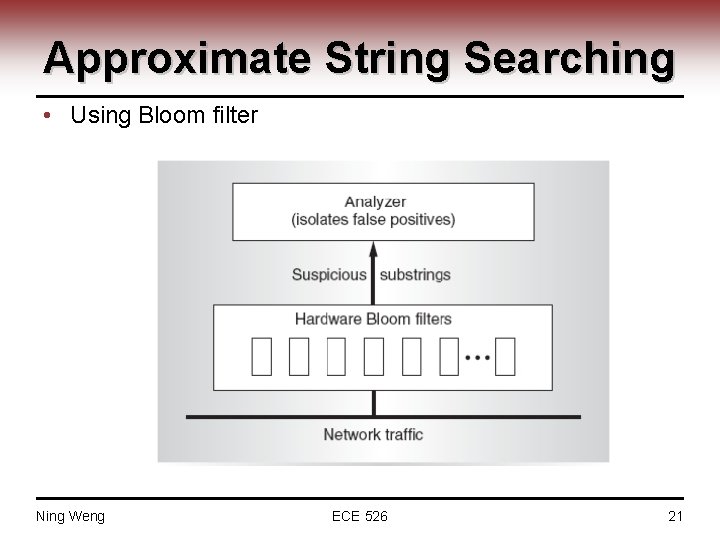 Approximate String Searching

• Using Bloom filter

Analyzer
(isolates false positives)

Suspicious substrings

Hardware Bloom filters

...

Network traffic

Ning Weng

ECE 526

21